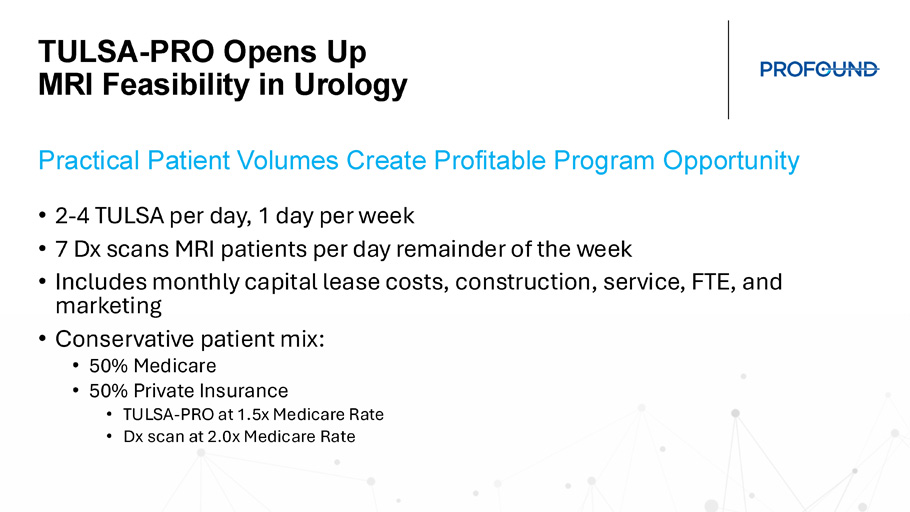 TULSA-PRO Opens Up
MRI Feasibility in Urology

PROFOUND

Practical Patient Volumes Create Profitable Program Opportunity

• 2-4 TULSA per day, 1 day per week
• 7 Dx scans MRI patients per day remainder of the week
• Includes monthly capital lease costs, construction, service, FTE, and marketing
• Conservative patient mix:
  • 50% Medicare
  • 50% Private Insurance
    • TULSA-PRO at 1.5x Medicare Rate
    • Dx scan at 2.0x Medicare Rate